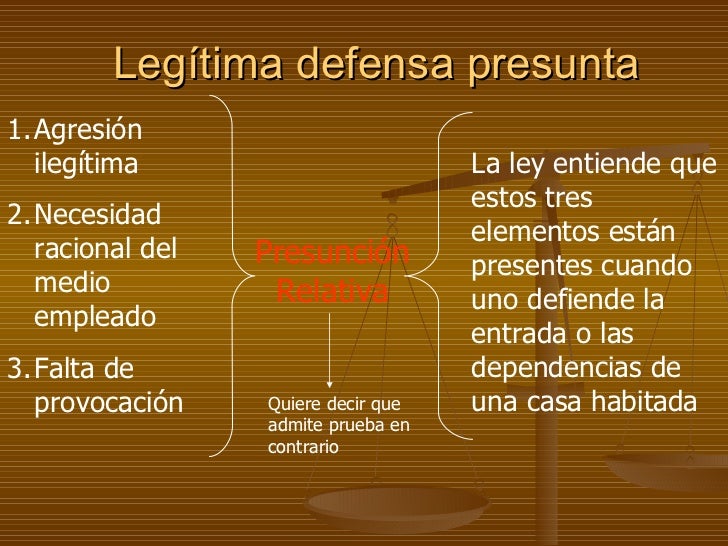 Legítima defensa presunta

1. Agresión ilegítima
2. Necesidad racional del medio empleado
3. Falta de provocación

Presunción Relativa

Quiere decir que admite prueba en contrario

La ley entiende que estos tres elementos están presentes cuando uno defiende la entrada o las dependencias de una casa habitada